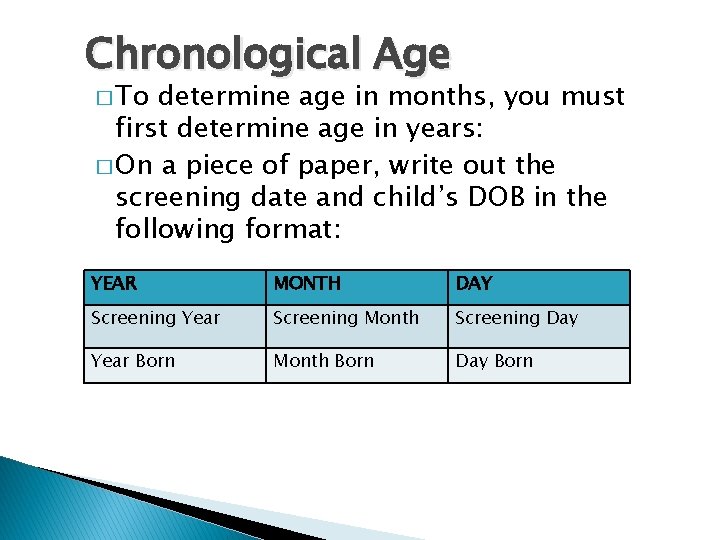 Chronological Age

□ To determine age in months, you must first determine age in years:

□ On a piece of paper, write out the screening date and child's DOB in the following format:

| YEAR | MONTH | DAY |
|---|---|---|
| Screening Year | Screening Month | Screening Day |
| Year Born | Month Born | Day Born |